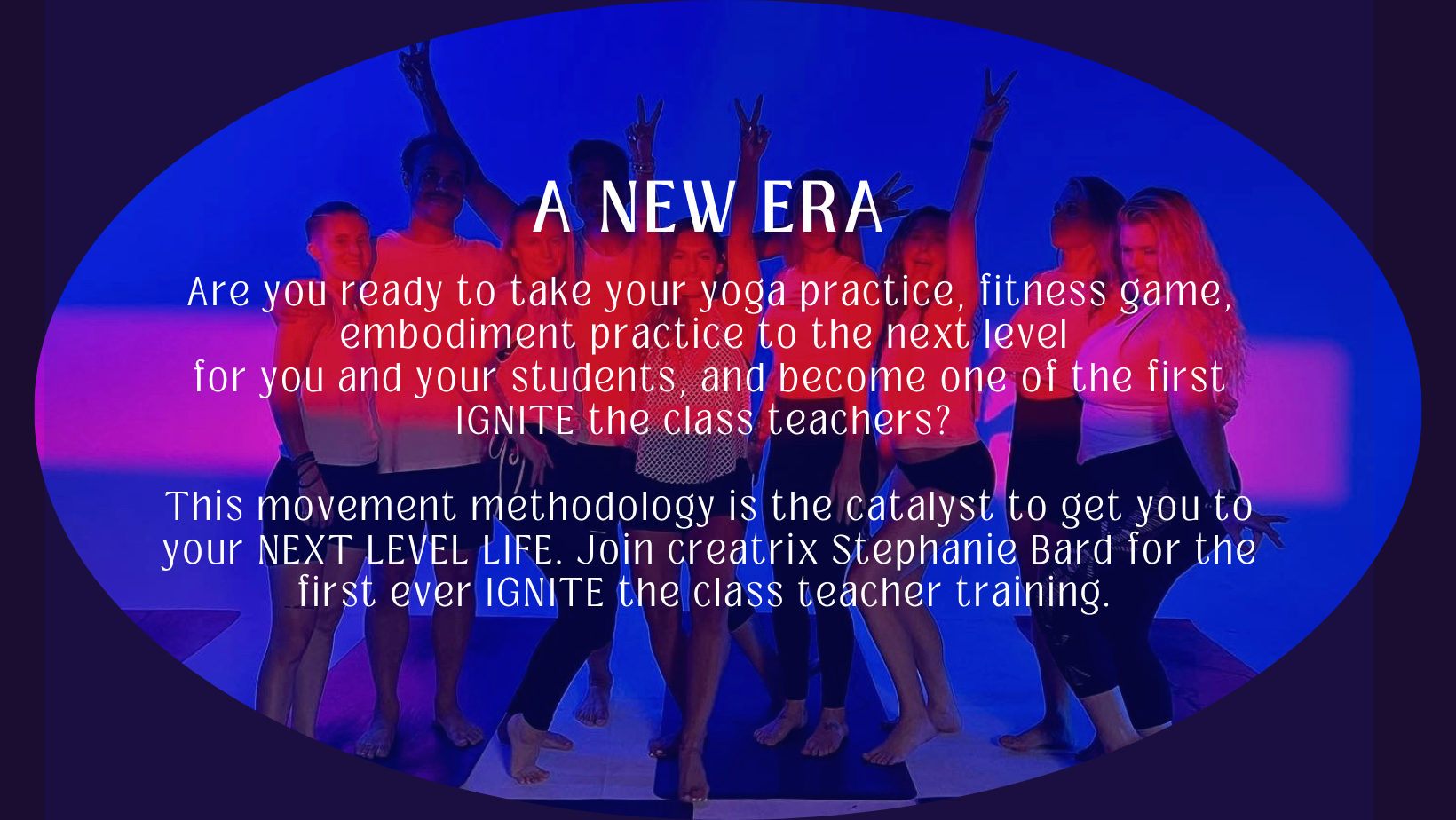 A NEW ERA

Are you ready to take your yoga practice, fitness game, embodiment practice to the next level for you and your students, and become one of the first IGNITE the class teachers?

This movement methodology is the catalyst to get you to your NEXT LEVEL LIFE. Join creatrix Stephanie Bard for the first ever IGNITE the class teacher training.